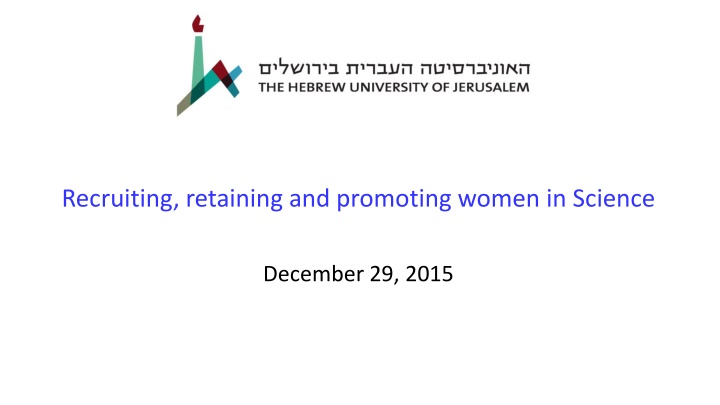 האוניברסיטה העברית בירושלים
THE HEBREW UNIVERSITY OF JERUSALEM

Recruiting, retaining and promoting women in Science

December 29, 2015